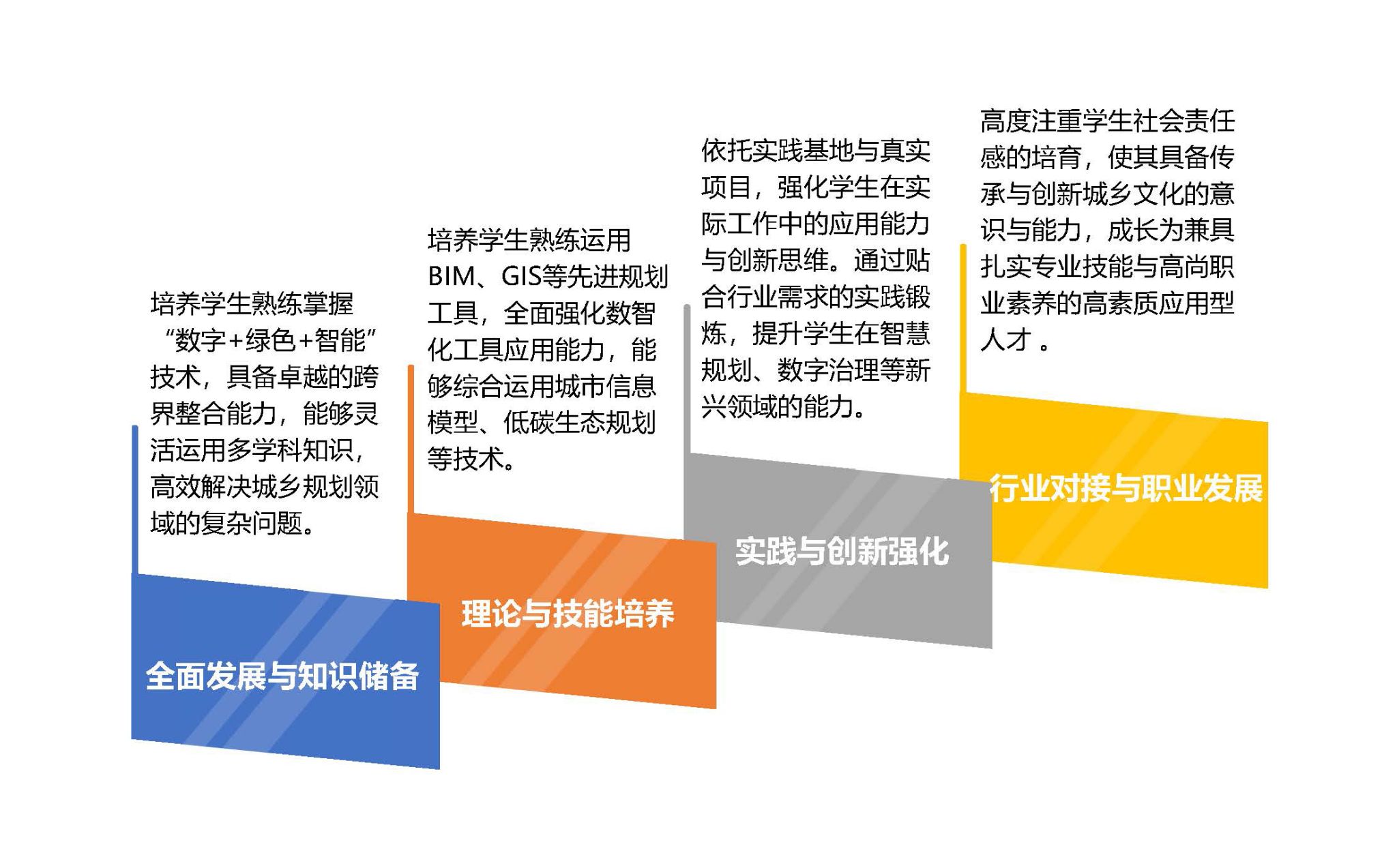 培养学生熟练掌握“数字+绿色+智能”技术，具备卓越的跨界整合能力，能够灵活运用多学科知识，高效解决城乡规划领域的复杂问题。

全面发展与知识储备

培养学生熟练运用BIM、GIS等先进规划工具，全面强化数智化工具应用能力，能够综合运用城市信息模型、低碳生态规划等技术。

理论与技能培养

依托实践基地与真实项目，强化学生在实际工作中的应用能力与创新思维。通过贴合行业需求的实践锻炼，提升学生在智慧规划、数字治理等新兴领域的能力。

实践与创新强化

高度注重学生社会责任感的培育，使其具备传承与创新城乡文化的意识与能力，成长为兼具扎实专业技能与高尚职业素养的高素质应用型人才 。

行业对接与职业发展